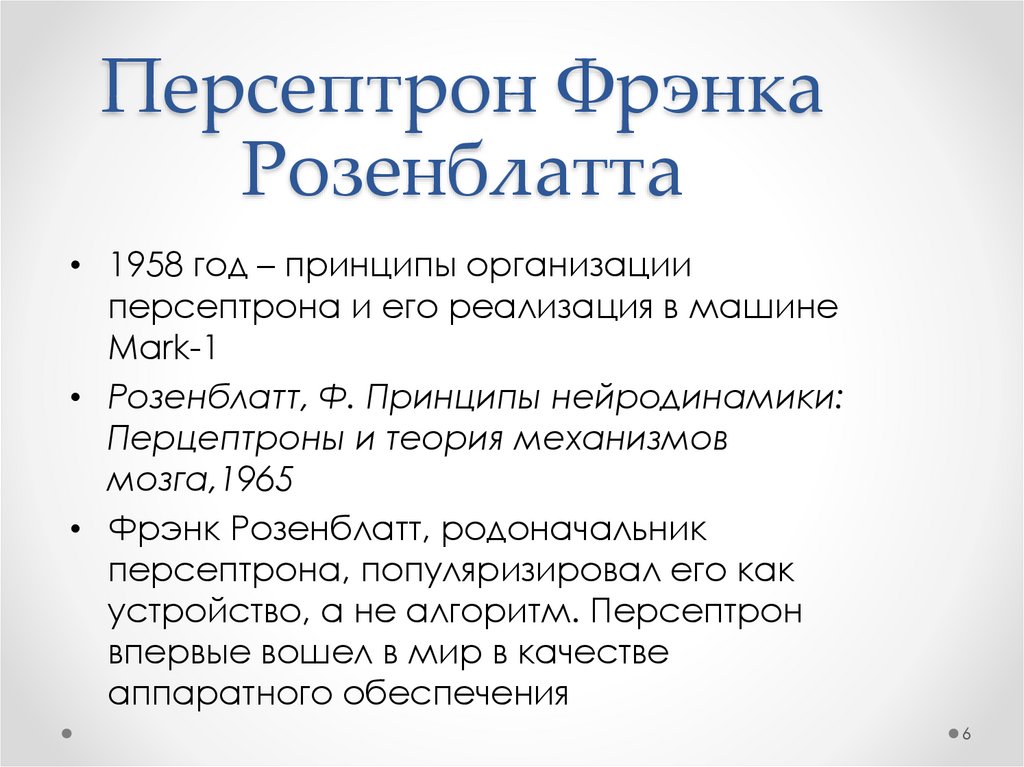 Персептрон Фрэнка Розенблатта

• 1958 год – принципы организации персептрона и его реализация в машине Mark-1

• Розенблатт, Ф. Принципы нейродинамики: Перцептроны и теория механизмов мозга,1965

• Фрэнк Розенблатт, родоначальник персептрона, популяризировал его как устройство, а не алгоритм. Персептрон впервые вошел в мир в качестве аппаратного обеспечения

6